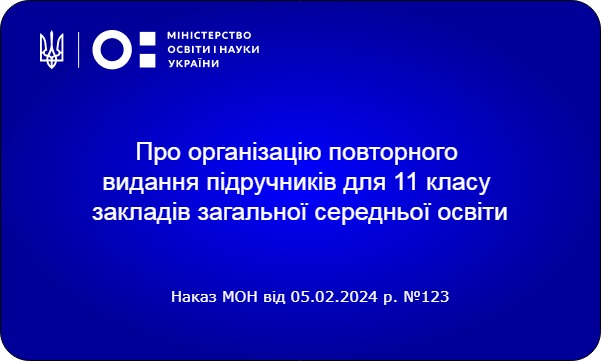 МІНІСТЕРСТВО
ОСВІТИ І НАУКИ
УКРАЇНИ

Про організацію повторного видання підручників для 11 класу закладів загальної середньої освіти

Наказ МОН від 05.02.2024 р. №123